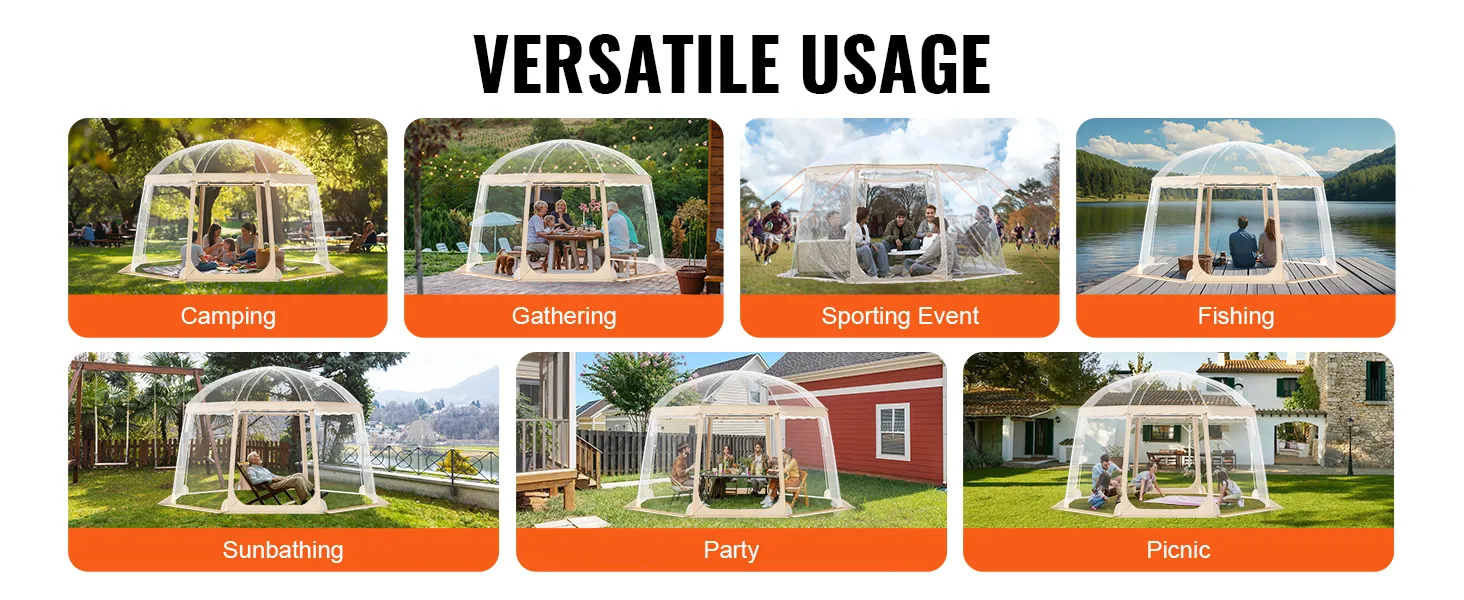 VERSATILE USAGE

Camping

Gathering

Sporting Event

Fishing

Sunbathing

Party

Picnic